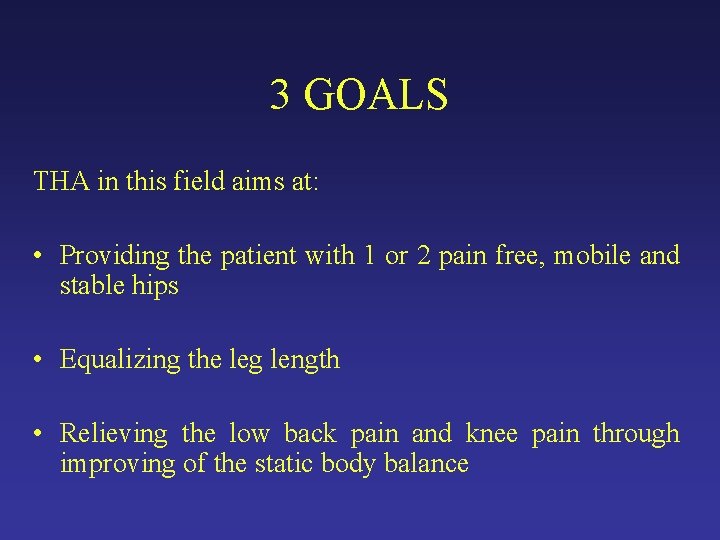 3 GOALS

THA in this field aims at:

• Providing the patient with 1 or 2 pain free, mobile and stable hips

• Equalizing the leg length

• Relieving the low back pain and knee pain through improving of the static body balance